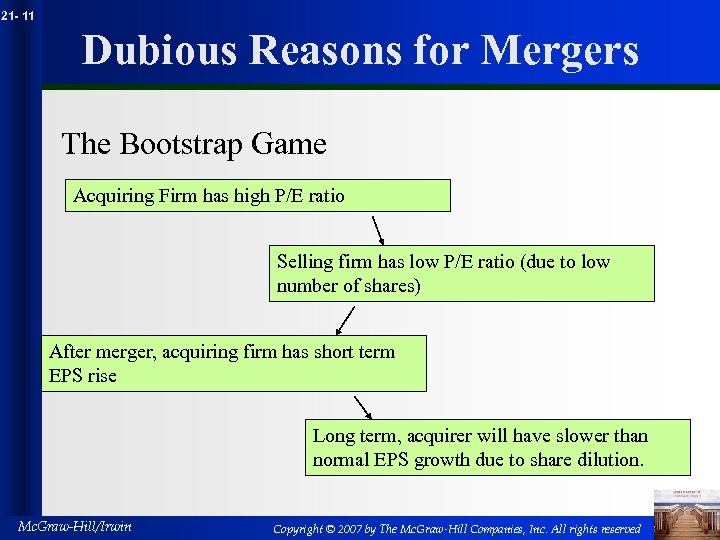 21- 11

Dubious Reasons for Mergers

The Bootstrap Game

Acquiring Firm has high P/E ratio

Selling firm has low P/E ratio (due to low number of shares)

After merger, acquiring firm has short term EPS rise

Long term, acquirer will have slower than normal EPS growth due to share dilution.

McGraw-Hill/Irwin

Copyright © 2007 by The McGraw-Hill Companies, Inc. All rights reserved